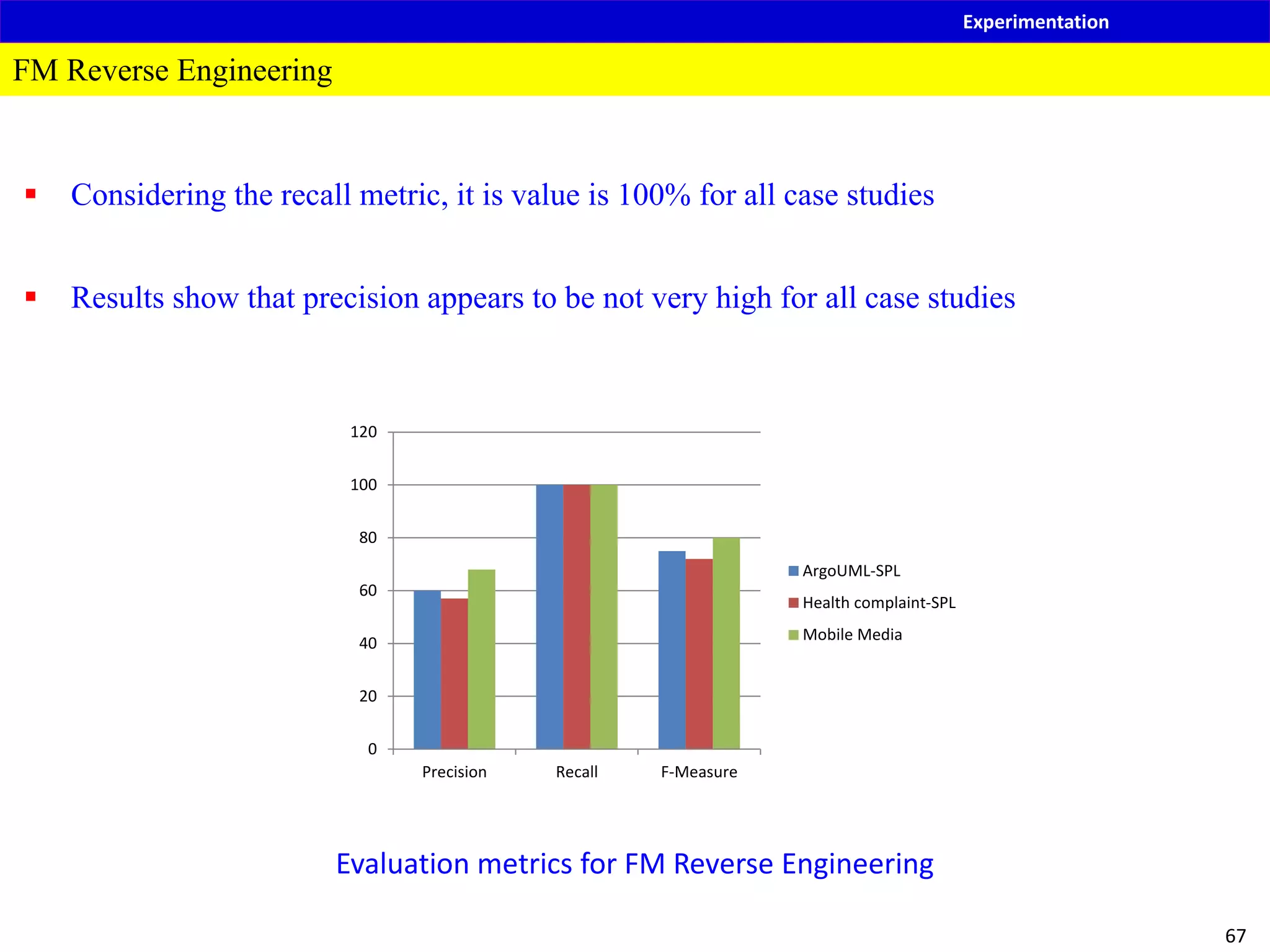 Experimentation

FM Reverse Engineering

▪ Considering the recall metric, it is value is 100% for all case studies

▪ Results show that precision appears to be not very high for all case studies

120
100
80
60
40
20
0

Precision
Recall
F-Measure

ArgoUML-SPL
Health complaint-SPL
Mobile Media

Evaluation metrics for FM Reverse Engineering

67